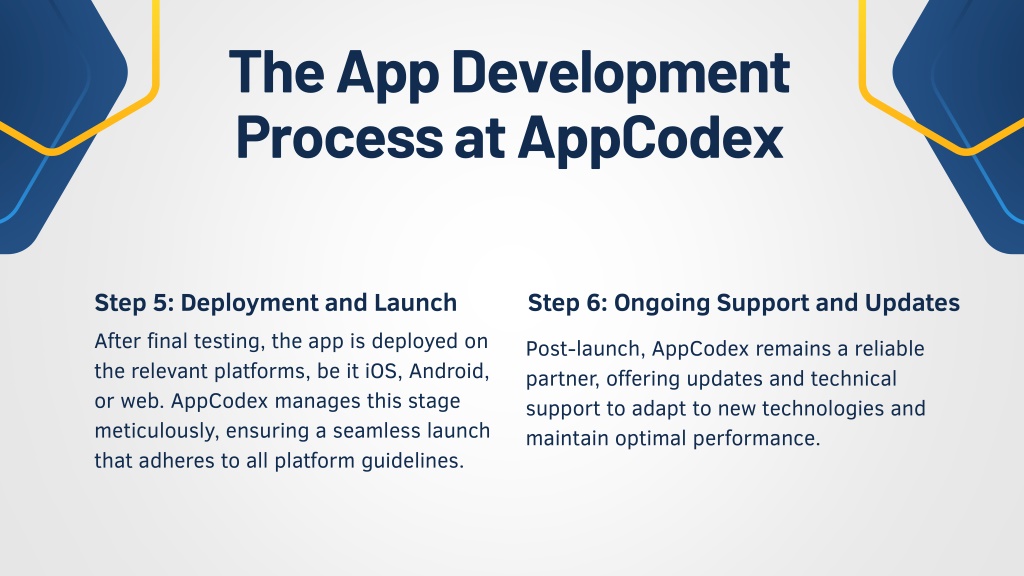 The App Development Process at AppCodex

Step 5: Deployment and Launch

After final testing, the app is deployed on the relevant platforms, be it iOS, Android, or web. AppCodex manages this stage meticulously, ensuring a seamless launch that adheres to all platform guidelines.

Step 6: Ongoing Support and Updates

Post-launch, AppCodex remains a reliable partner, offering updates and technical support to adapt to new technologies and maintain optimal performance.